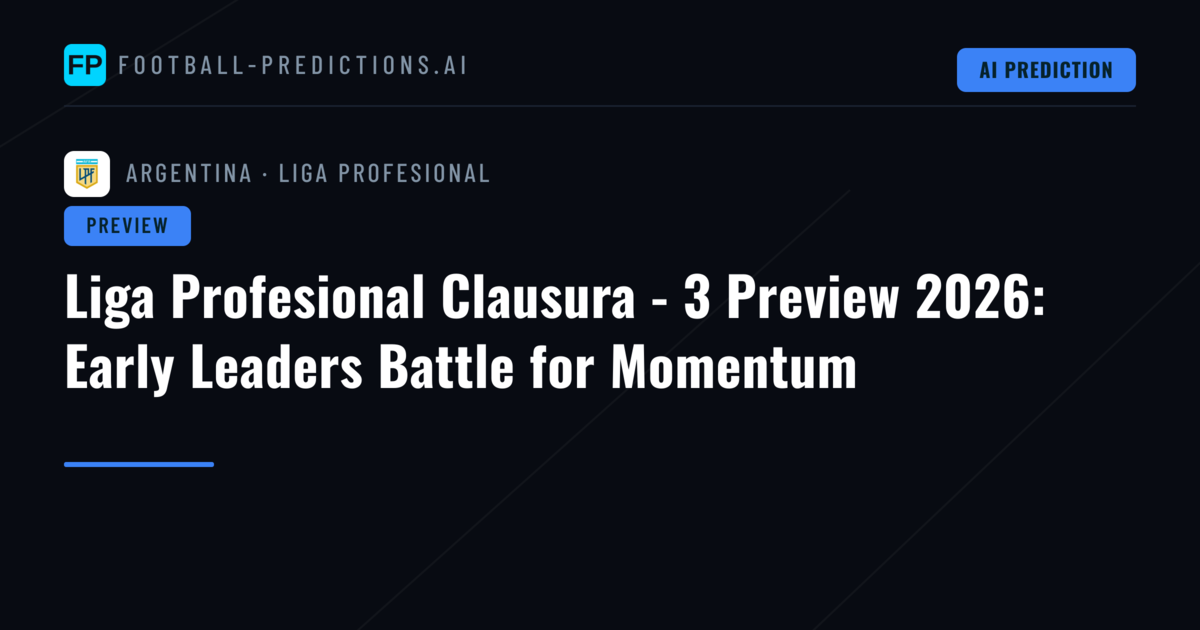 FP FOOTBALL-PREDICTIONS.AI

AI PREDICTION

LPF ARGENTINA · LIGA PROFESIONAL

PREVIEW

Liga Profesional Clausura - 3 Preview 2026: Early Leaders Battle for Momentum